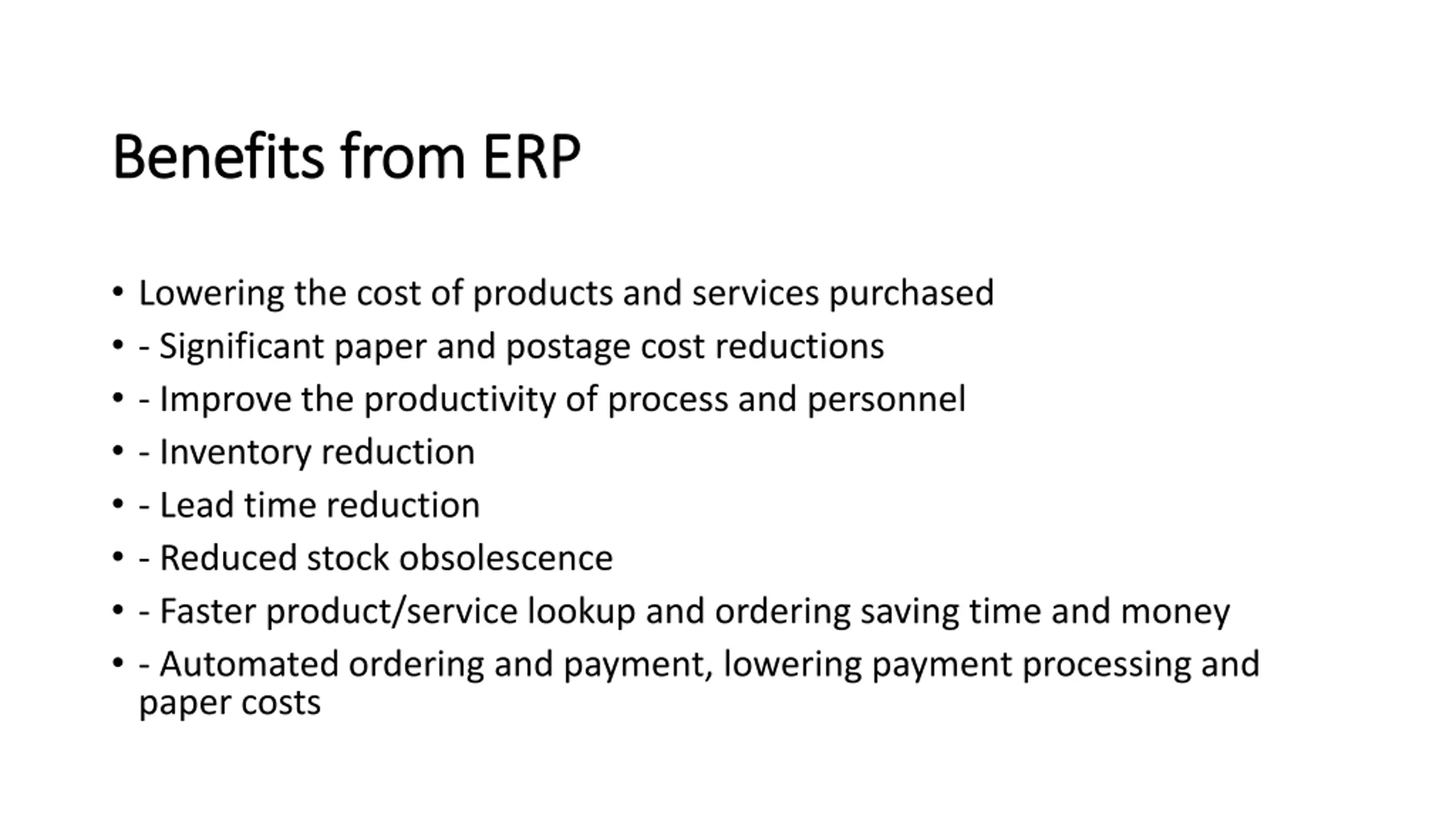 Benefits from ERP

• Lowering the cost of products and services purchased
• - Significant paper and postage cost reductions
• - Improve the productivity of process and personnel
• - Inventory reduction
• - Lead time reduction
• - Reduced stock obsolescence
• - Faster product/service lookup and ordering saving time and money
• - Automated ordering and payment, lowering payment processing and paper costs